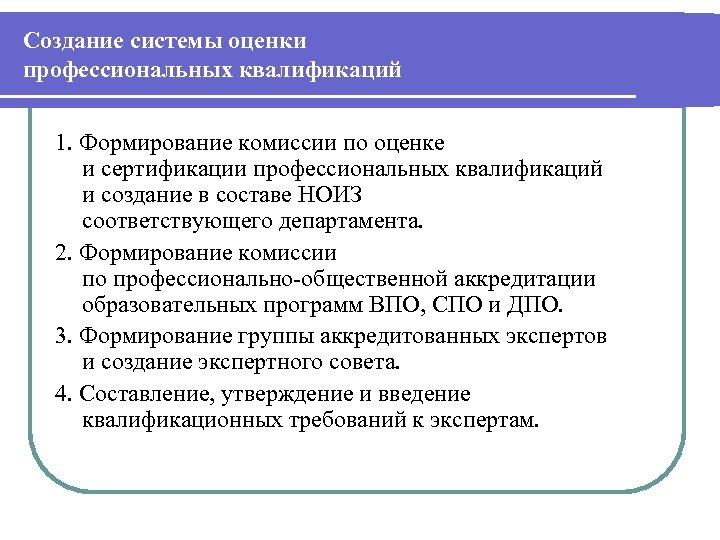 Создание системы оценки профессиональных квалификаций

1. Формирование комиссии по оценке и сертификации профессиональных квалификаций и создание в составе НОИЗ соответствующего департамента.

2. Формирование комиссии по профессионально-общественной аккредитации образовательных программ ВПО, СПО и ДПО.

3. Формирование группы аккредитованных экспертов и создание экспертного совета.

4. Составление, утверждение и введение квалификационных требований к экспертам.